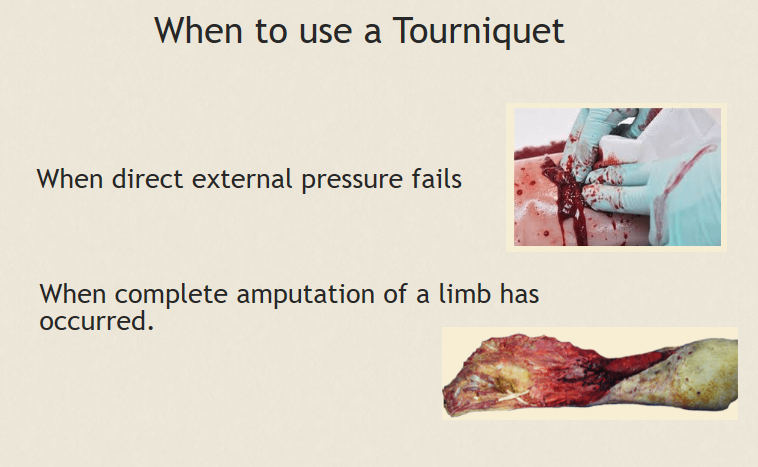 When to use a Tourniquet

When direct external pressure fails

When complete amputation of a limb has occurred.